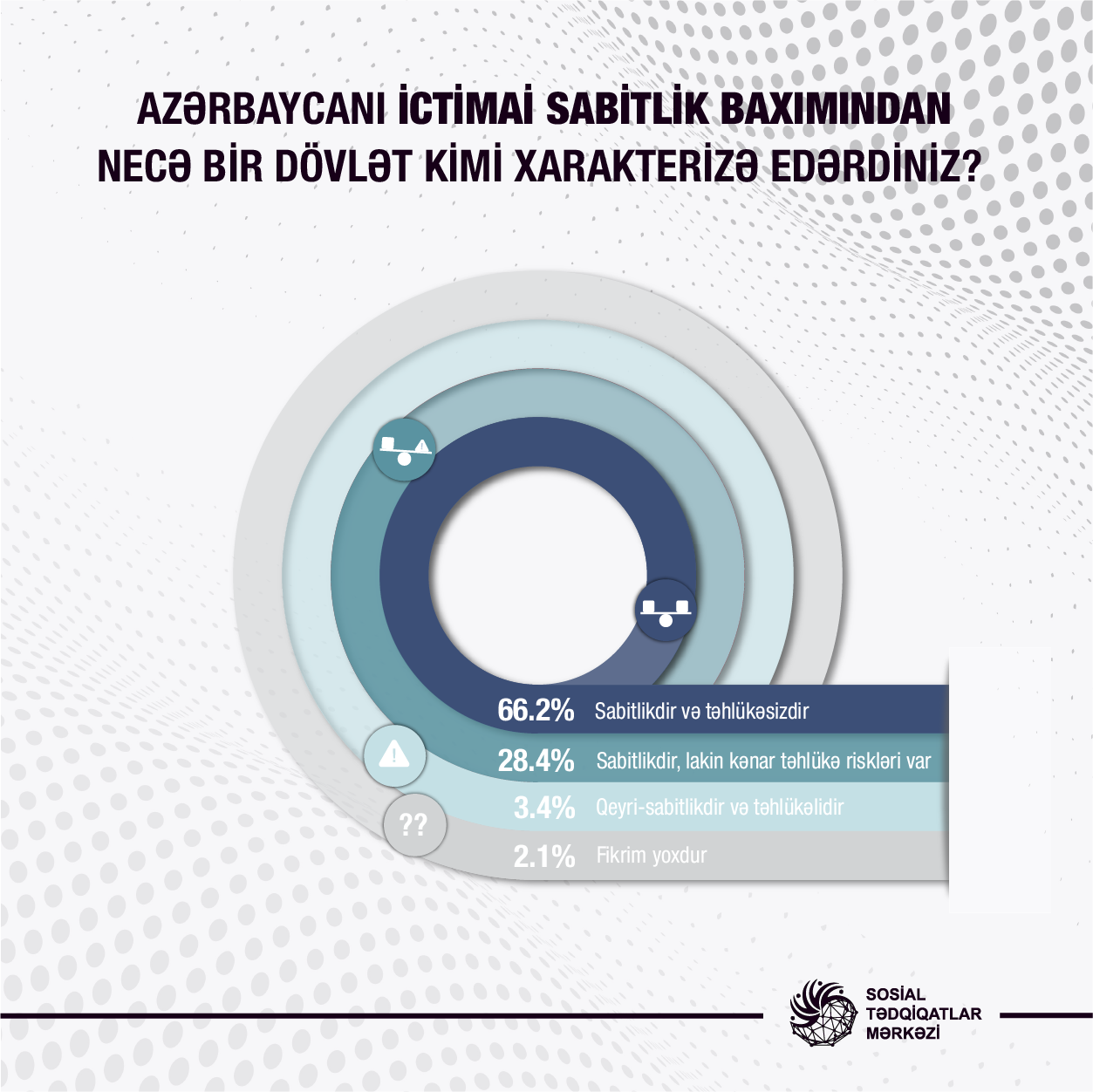 AZƏRBAYCANI İCTİMAİ SABİTLİK BAXIMINDAN NECƏ BİR DÖVLƏT KİMİ XARAKTERİZƏ EDƏRDİNİZ?

66.2% Sabitlikdir və təhlükəsizdir

28.4% Sabitlikdir, lakin kənar təhlükə riskləri var

3.4% Qeyri-sabitlikdir və təhlükəlidir

?? 2.1% Fikrim yoxdur

SOSİAL TƏDQİQATLAR MƏRKƏZİ